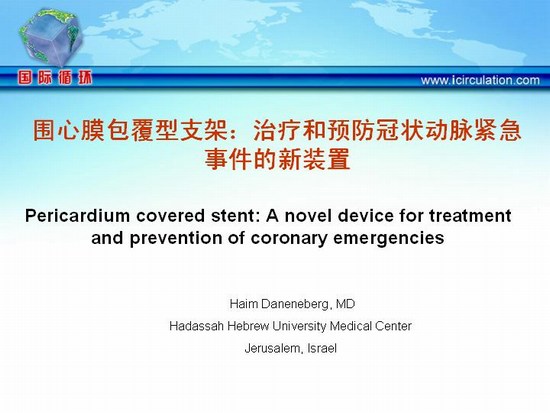 国际循环

www.icirculation.com

围心膜包覆型支架：治疗和预防冠状动脉紧急事件的新装置

Pericardium covered stent: A novel device for treatment and prevention of coronary emergencies

Haim Daneneberg, MD

Hadassah Hebrew University Medical Center

Jerusalem, Israel